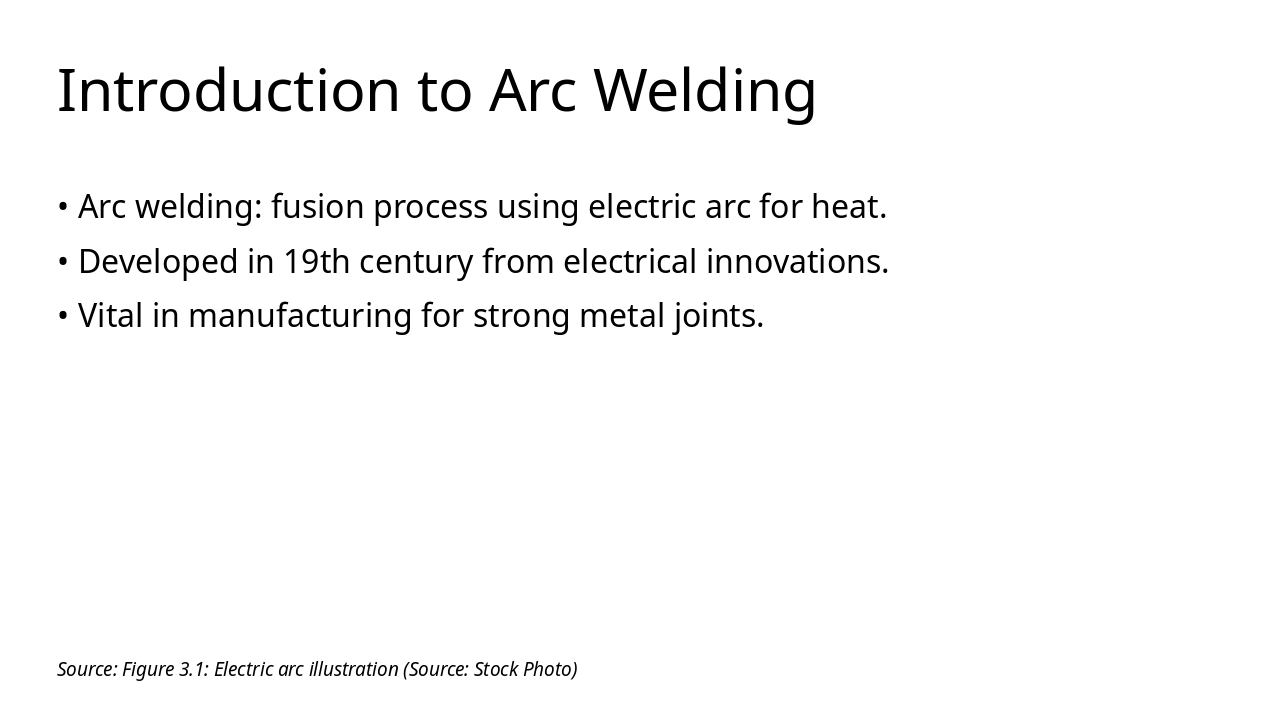 Introduction to Arc Welding

• Arc welding: fusion process using electric arc for heat.
• Developed in 19th century from electrical innovations.
• Vital in manufacturing for strong metal joints.

Source: Figure 3.1: Electric arc illustration (Source: Stock Photo)